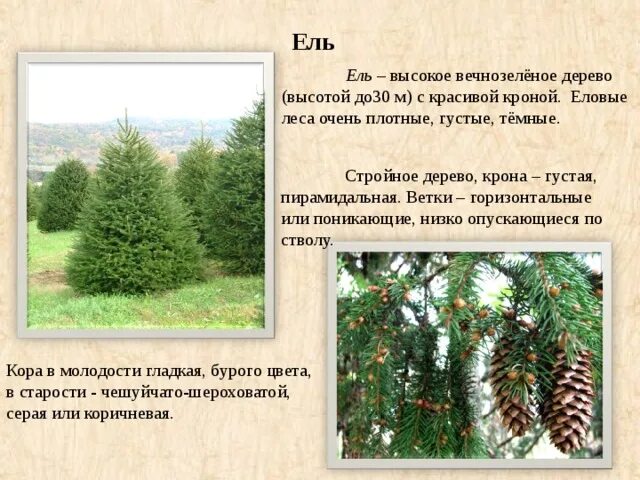 Ель

Ель – высокое вечнозелёное дерево (высотой до30 м) с красивой кроной. Еловые леса очень плотные, густые, тёмные.

Стройное дерево, крона – густая, пирамидальная. Ветки – горизонтальные или поникающие, низко опускающиеся по стволу.

Кора в молодости гладкая, бурого цвета, в старости - чешуйчато-шероховатой, серая или коричневая.